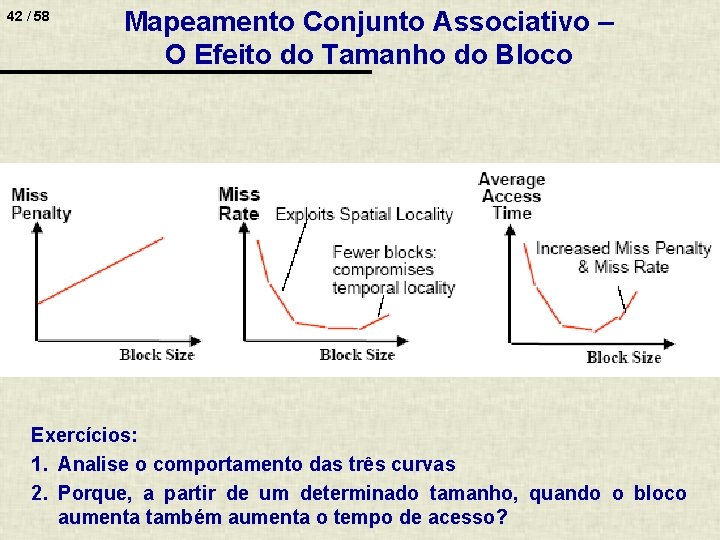 42 / 58

Mapeamento Conjunto Associativo –
O Efeito do Tamanho do Bloco

Miss Penalty

Block Size

Miss Rate

Exploits Spatial Locality

Fewer blocks: compromises temporal locality

Block Size

Average Access Time

Increased Miss Penalty & Miss Rate

Block Size

Exercícios:

1. Analise o comportamento das três curvas

2. Porque, a partir de um determinado tamanho, quando o bloco aumenta também aumenta o tempo de acesso?